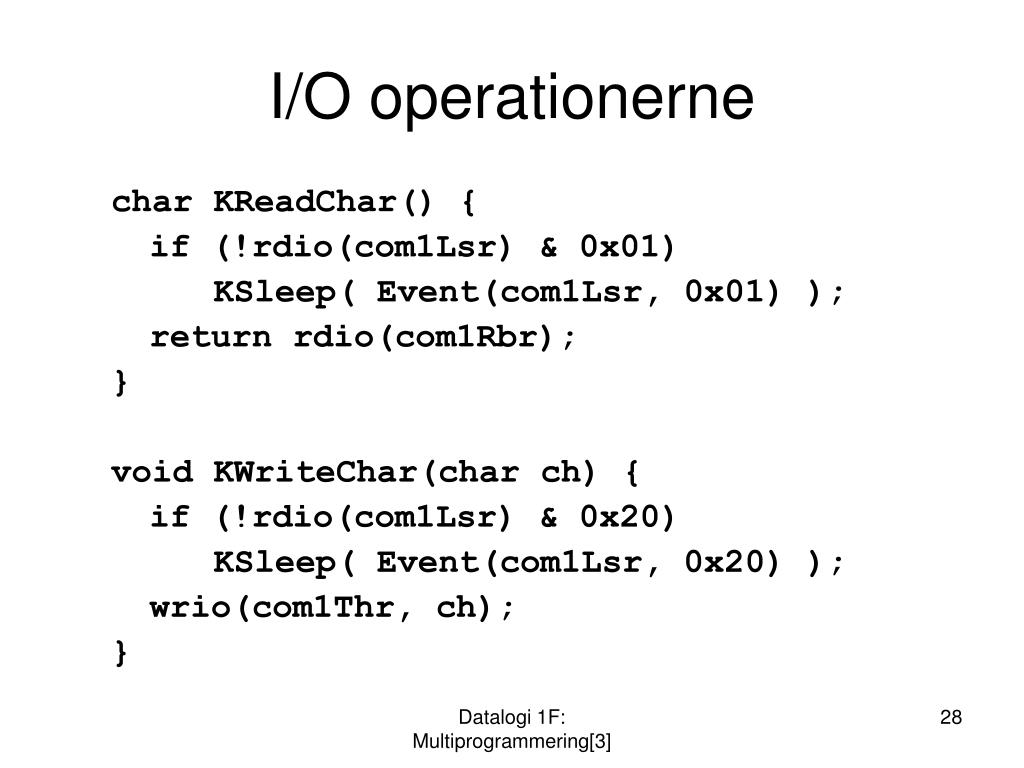 I/O operationerne

char KReadChar() {
  if (!rdio(com1Lsr) & 0x01)
     KSleep( Event(com1Lsr, 0x01) );
  return rdio(com1Rbr);
}

void KWriteChar(char ch) {
  if (!rdio(com1Lsr) & 0x20)
     KSleep( Event(com1Lsr, 0x20) );
  wrio(com1Thr, ch);
}

Datalogi 1F: Multiprogrammering[3]

28